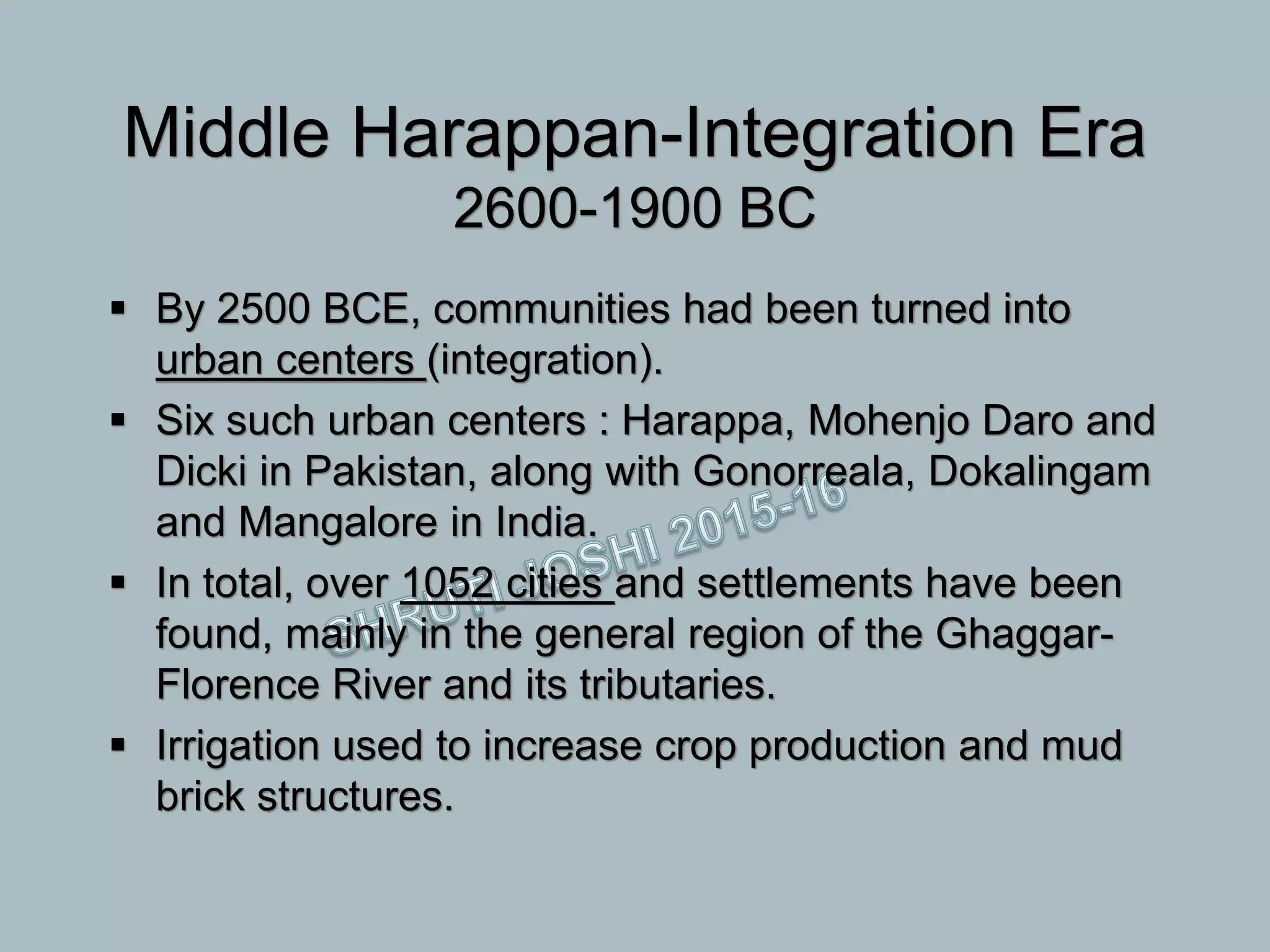 Middle Harappan-Integration Era
2600-1900 BC

▪ By 2500 BCE, communities had been turned into urban centers (integration).

▪ Six such urban centers : Harappa, Mohenjo Daro and Dicki in Pakistan, along with Gonorreala, Dokalingam and Mangalore in India.

▪ In total, over 1052 cities and settlements have been found, mainly in the general region of the Ghaggar-Florence River and its tributaries.

▪ Irrigation used to increase crop production and mud brick structures.

SHRUTI JOSHI 2015-16